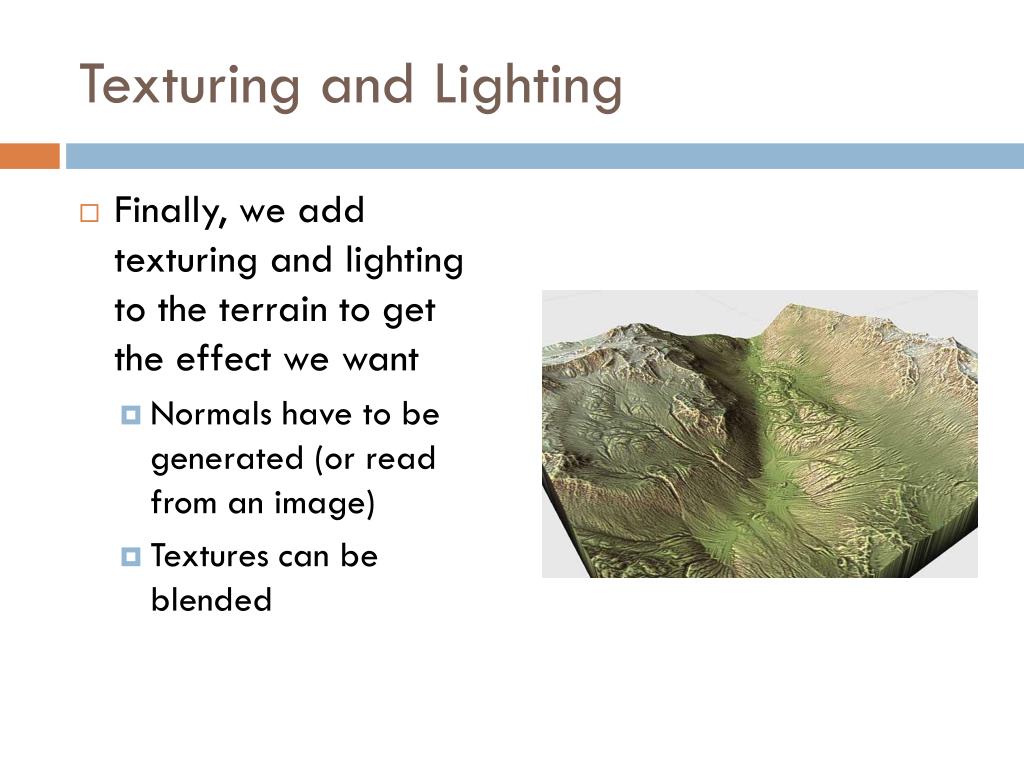 Texturing and Lighting

Finally, we add texturing and lighting to the terrain to get the effect we want

Normals have to be generated (or read from an image)

Textures can be blended